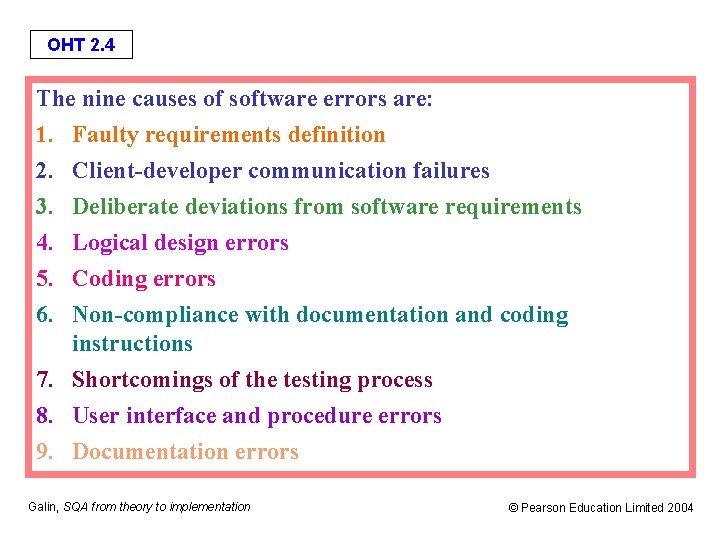 OHT 2.4

The nine causes of software errors are:
1. Faulty requirements definition
2. Client-developer communication failures
3. Deliberate deviations from software requirements
4. Logical design errors
5. Coding errors
6. Non-compliance with documentation and coding instructions
7. Shortcomings of the testing process
8. User interface and procedure errors
9. Documentation errors

Galin, SQA from theory to implementation

© Pearson Education Limited 2004